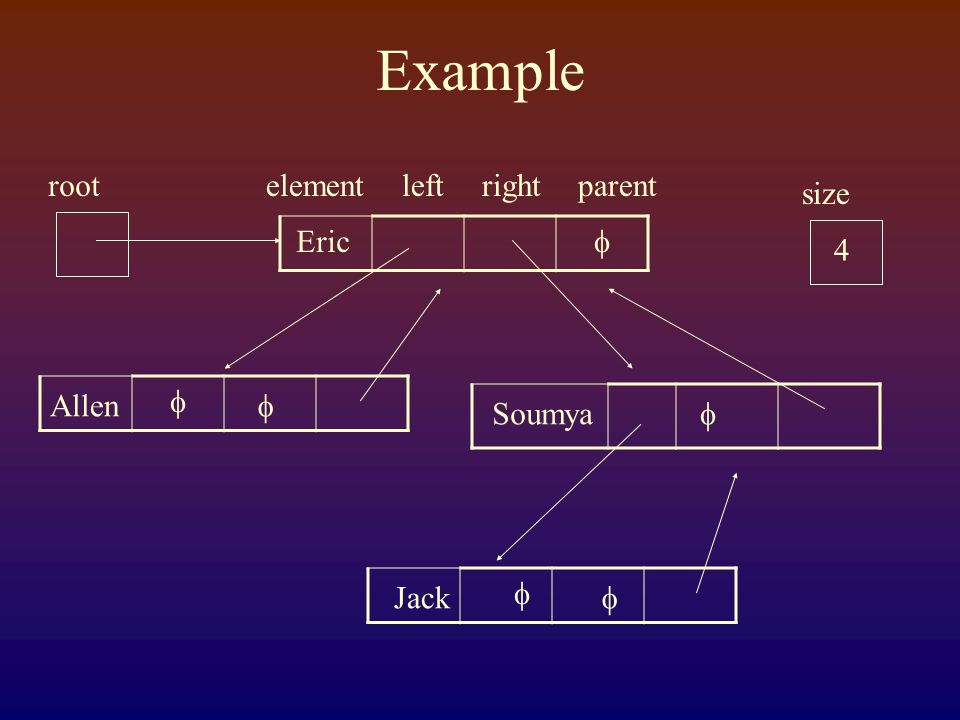 Example

root

element left right parent

size

Eric $\phi$

4

Allen $\phi$ $\phi$

Soumya $\phi$

Jack $\phi$ $\phi$